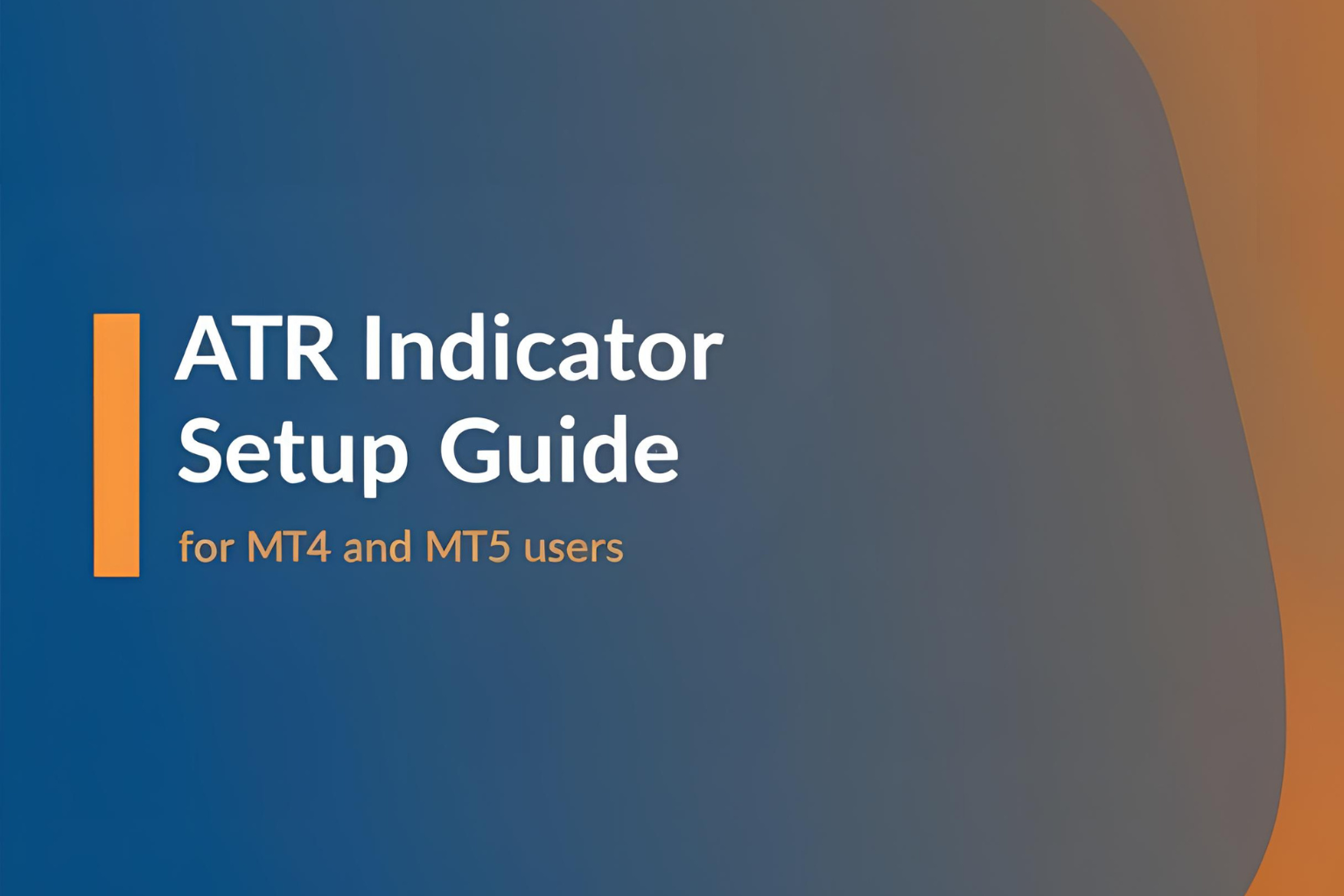 ATR Indicator Setup Guide

for MT4 and MT5 users